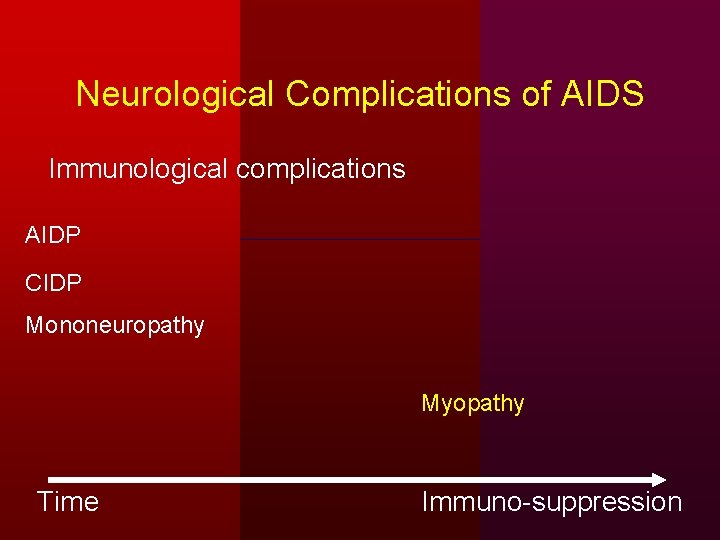 Neurological Complications of AIDS

Immunological complications

AIDP

CIDP

Mononeuropathy

Myopathy

Time

Immuno-suppression